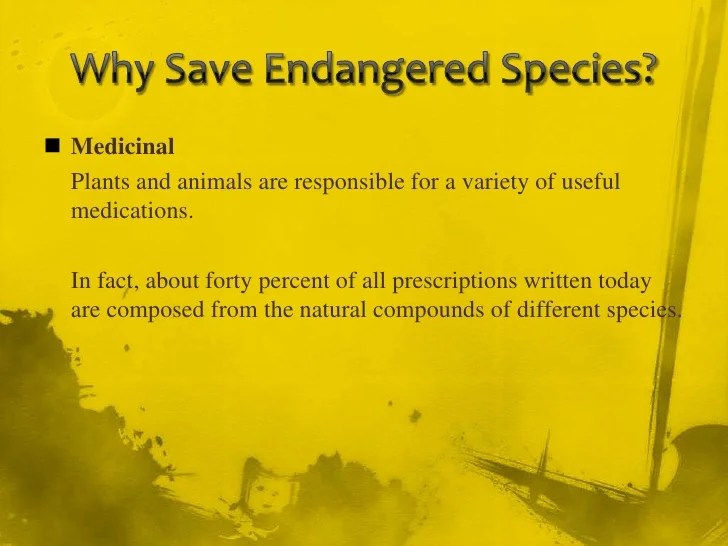 Why Save Endangered Species?

Medicinal

Plants and animals are responsible for a variety of useful medications.

In fact, about forty percent of all prescriptions written today are composed from the natural compounds of different species.